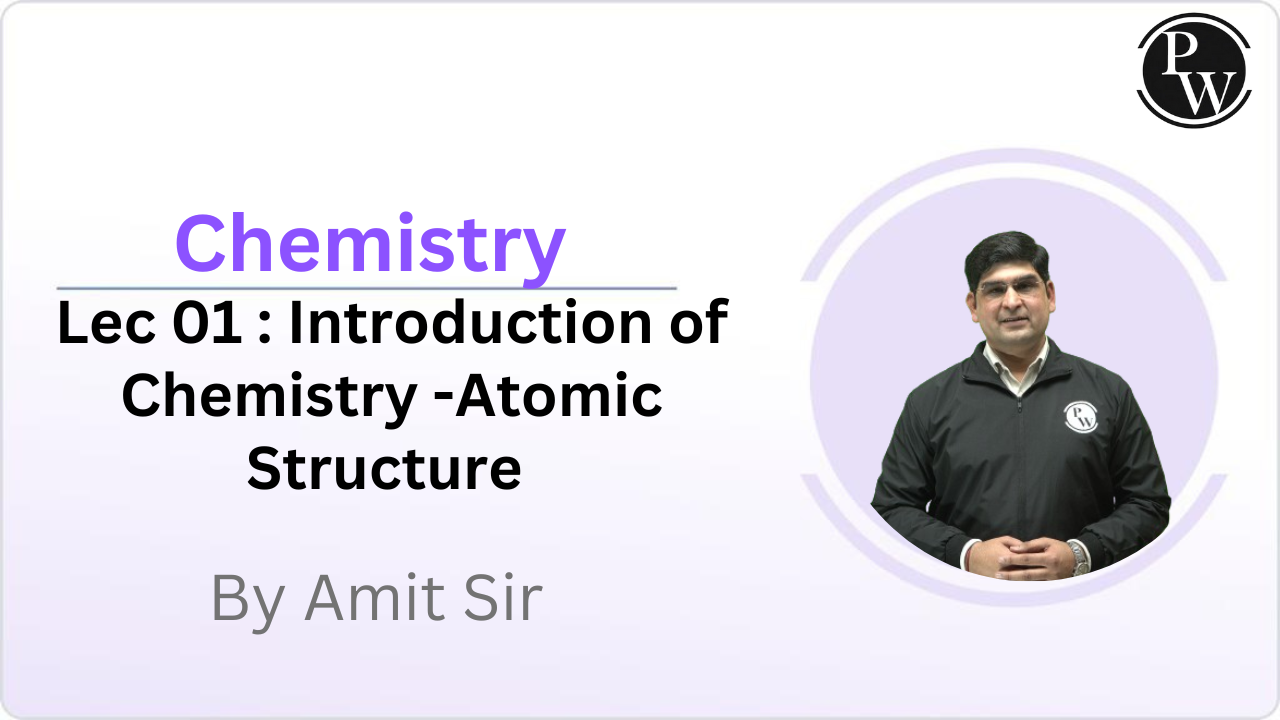 PW

Chemistry

Lec 01 : Introduction of Chemistry -Atomic Structure

By Amit Sir

PW